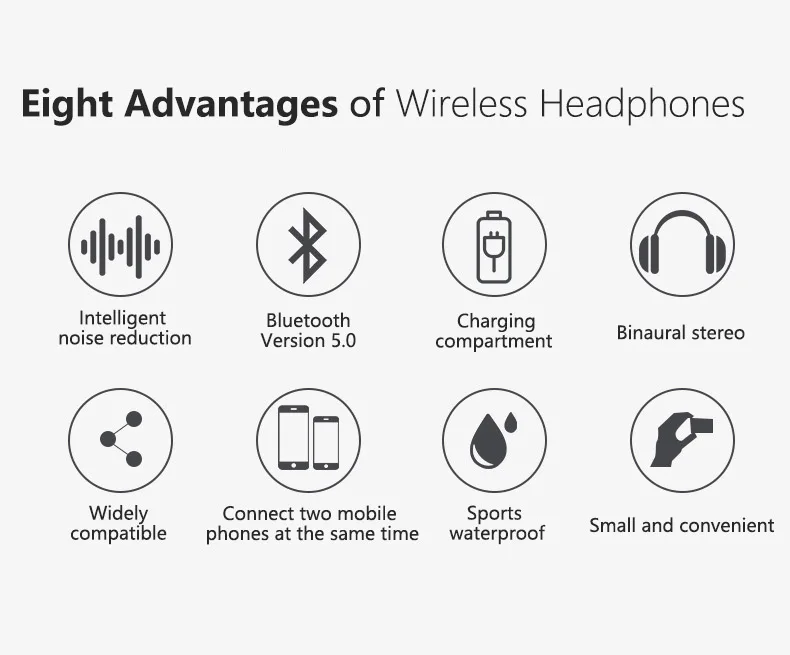 Eight Advantages of Wireless Headphones

Intelligent noise reduction

Bluetooth Version 5.0

Charging compartment

Binaural stereo

Widely compatible

Connect two mobile phones at the same time

Sports waterproof

Small and convenient